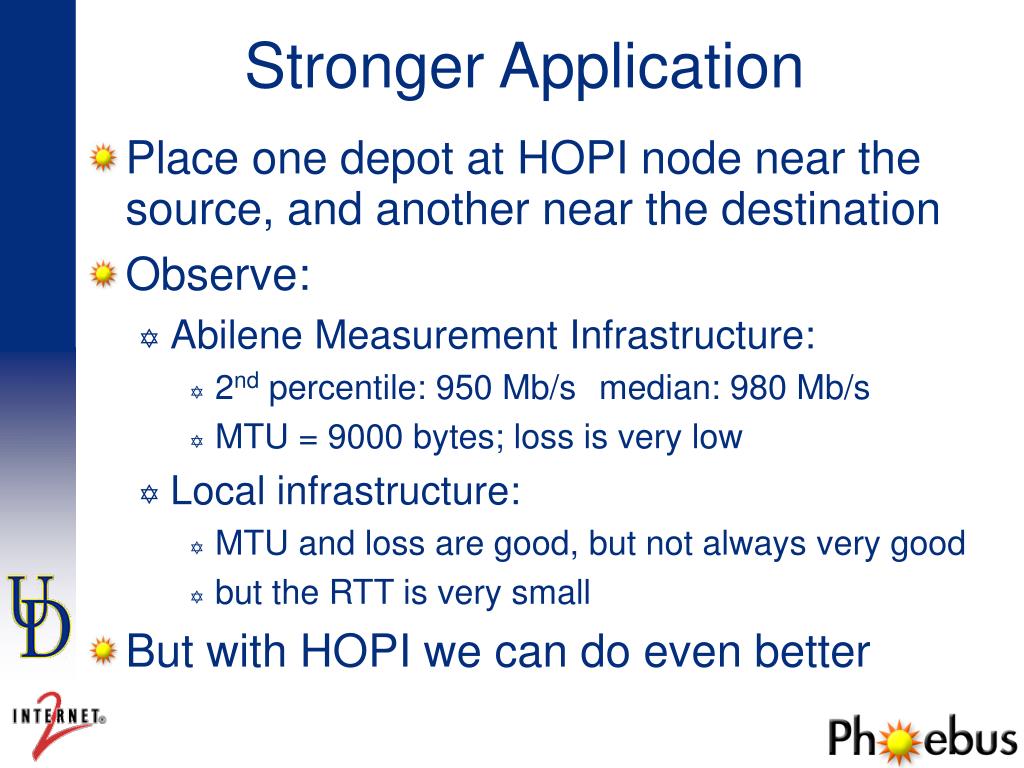 Stronger Application

Place one depot at HOPI node near the source, and another near the destination

Observe:

Abilene Measurement Infrastructure:

$2^{nd}$ percentile: 950 Mb/s median: 980 Mb/s

MTU = 9000 bytes; loss is very low

Local infrastructure:

MTU and loss are good, but not always very good

but the RTT is very small

But with HOPI we can do even better

UD

INTERNET 2

Phoebus